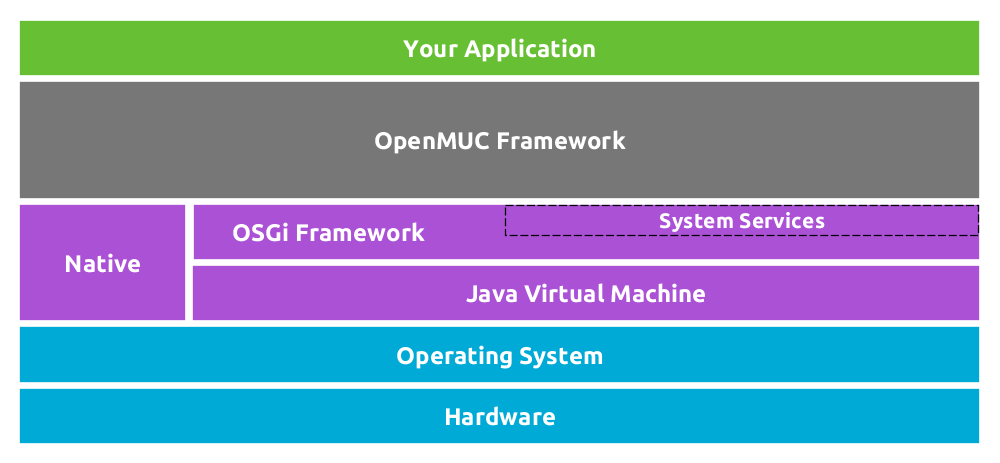 Your Application

OpenMUC Framework

Native

OSGi Framework

System Services

Java Virtual Machine

Operating System

Hardware